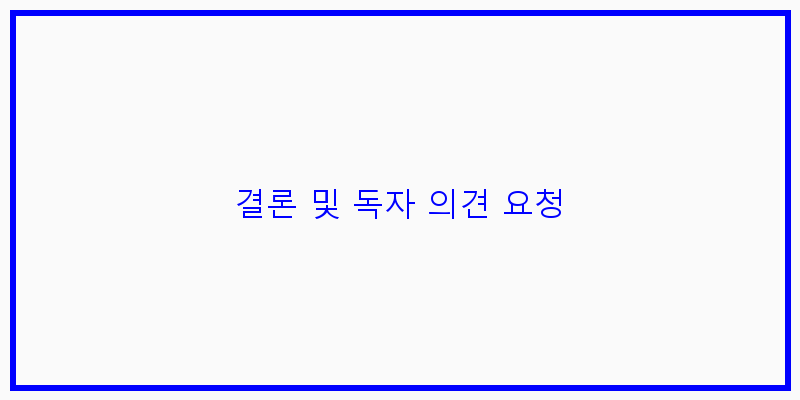 결론 및 독자 의견 요청